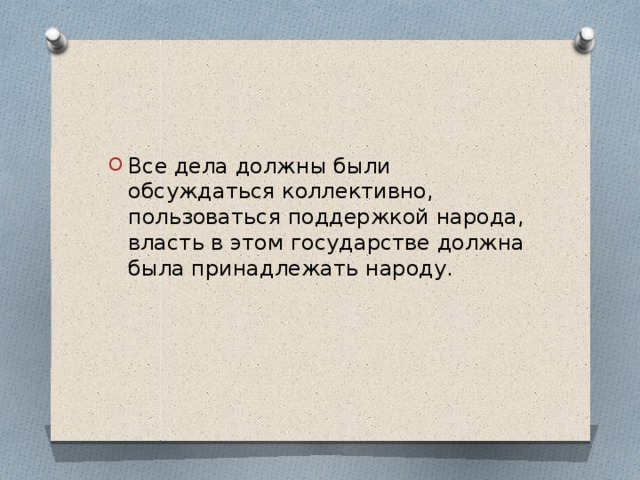 Все дела должны были обсуждаться коллективно, пользоваться поддержкой народа, власть в этом государстве должна была принадлежать народу.